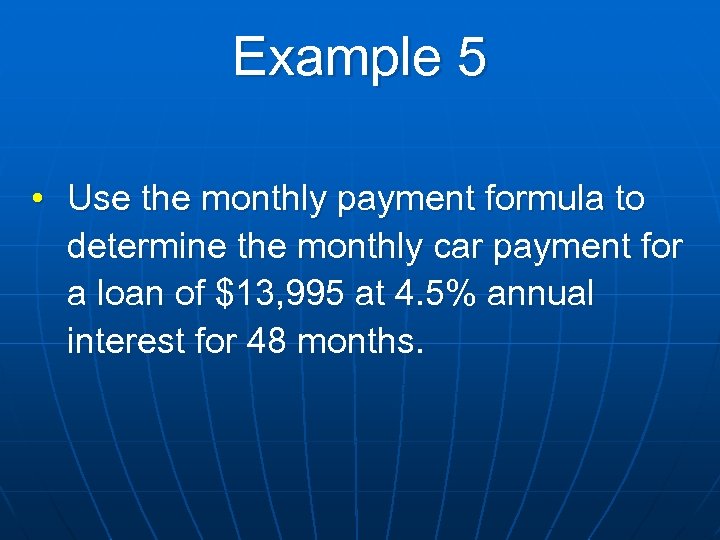 Example 5

• Use the monthly payment formula to determine the monthly car payment for a loan of \$13,995 at 4.5% annual interest for 48 months.